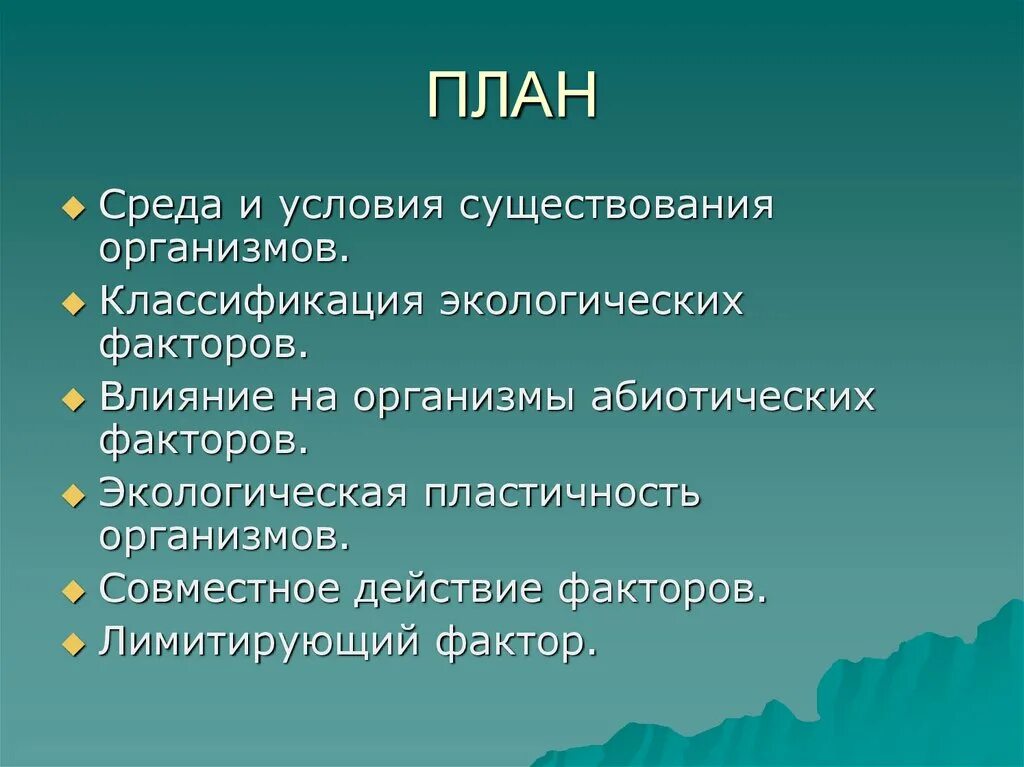 ПЛАН

Среда и условия существования организмов.

Классификация экологических факторов.

Влияние на организмы абиотических факторов.

Экологическая пластичность организмов.

Совместное действие факторов.

Лимитирующий фактор.